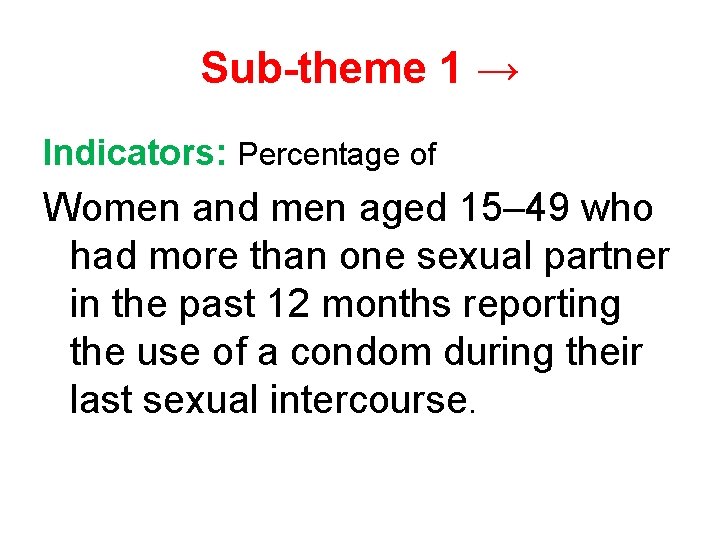 Sub-theme 1 →

Indicators: Percentage of

Women and men aged 15–49 who had more than one sexual partner in the past 12 months reporting the use of a condom during their last sexual intercourse.